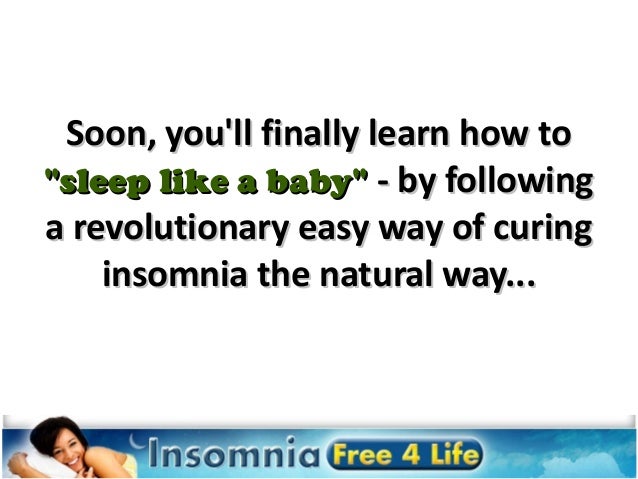 Soon, you'll finally learn how to "sleep like a baby" - by following a revolutionary easy way of curing insomnia the natural way...

Insomnia Free 4 Life